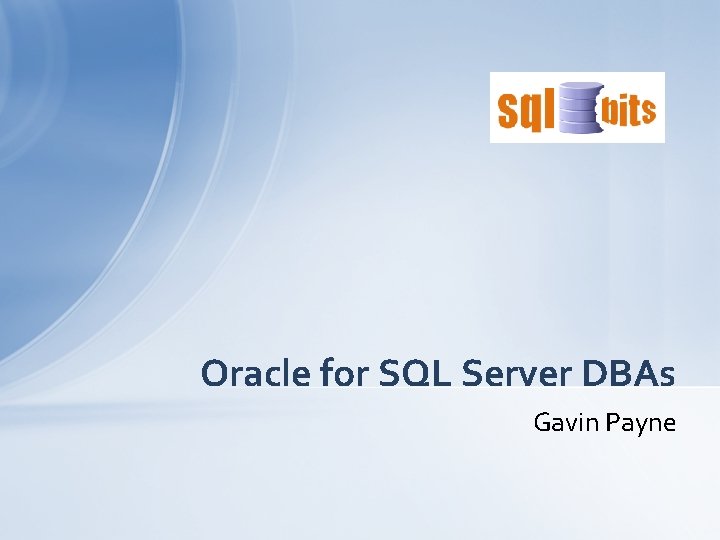 sql bits

Oracle for SQL Server DBAs

Gavin Payne